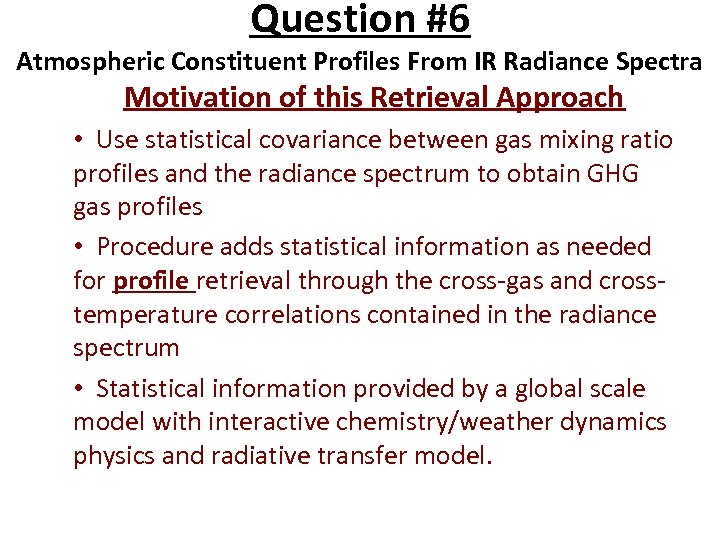 Question #6

Atmospheric Constituent Profiles From IR Radiance Spectra

Motivation of this Retrieval Approach

• Use statistical covariance between gas mixing ratio profiles and the radiance spectrum to obtain GHG gas profiles

• Procedure adds statistical information as needed for profile retrieval through the cross-gas and cross-temperature correlations contained in the radiance spectrum

• Statistical information provided by a global scale model with interactive chemistry/weather dynamics physics and radiative transfer model.